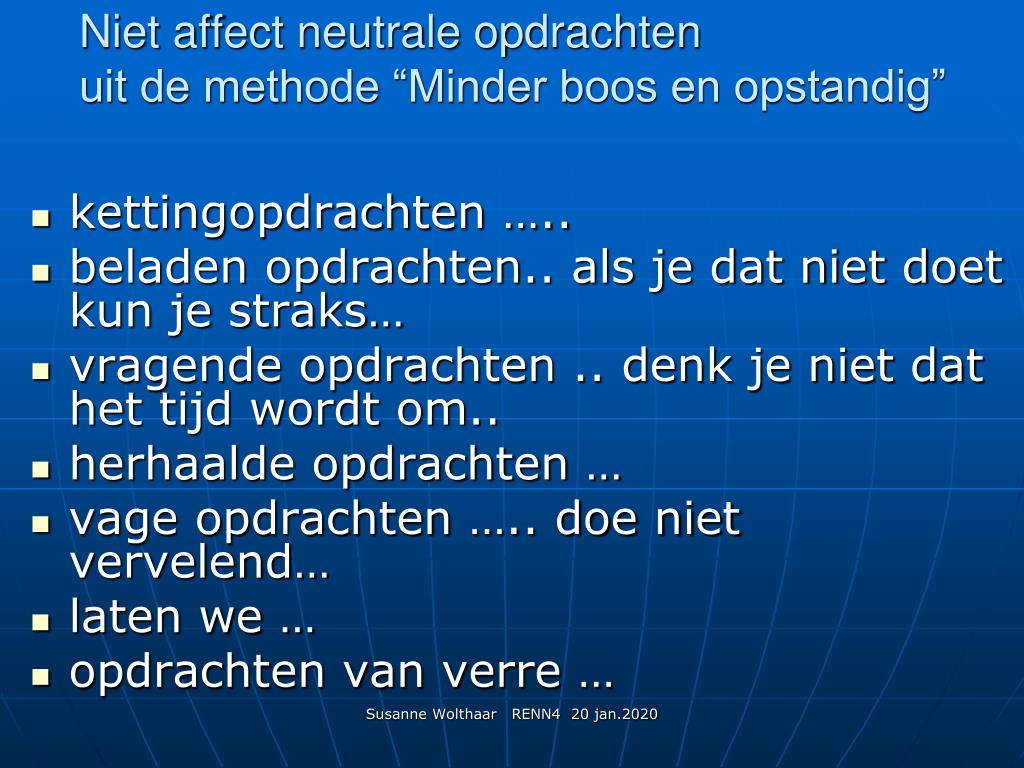 Niet affect neutrale opdrachten uit de methode “Minder boos en opstandig”

- kettingopdrachten …..
- beladen opdrachten.. als je dat niet doet kun je straks…
- vragende opdrachten .. denk je niet dat het tijd wordt om..
- herhaalde opdrachten …
- vage opdrachten ….. doe niet vervelend…
- laten we …
- opdrachten van verre …

Susanne Wolthaar RENN4 20 jan.2020